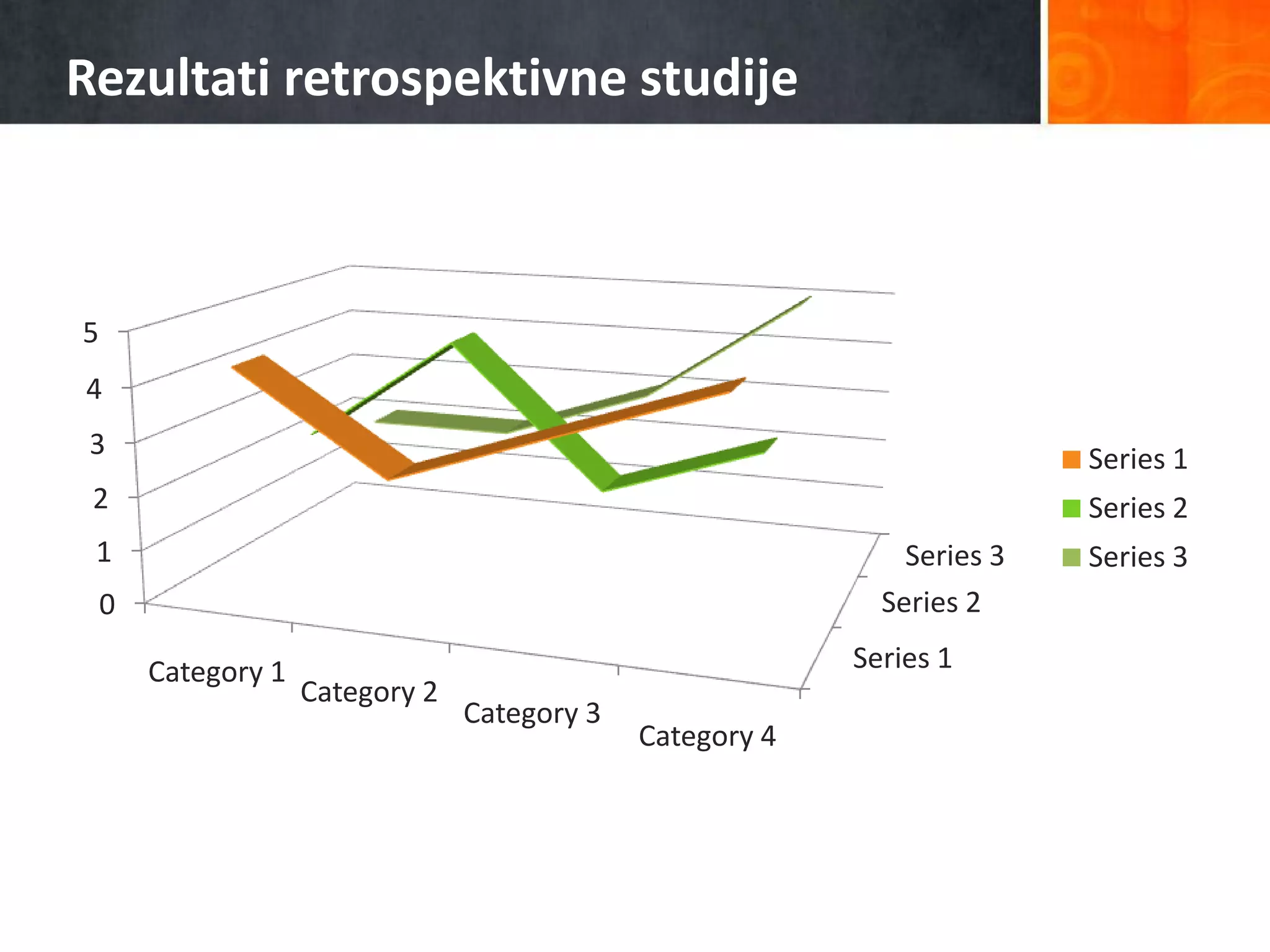 Rezultati retrospektivne studije

5
4
3
2
1
0

Category 1
Category 2
Category 3
Category 4

Series 3
Series 2
Series 1

Series 1
Series 2
Series 3